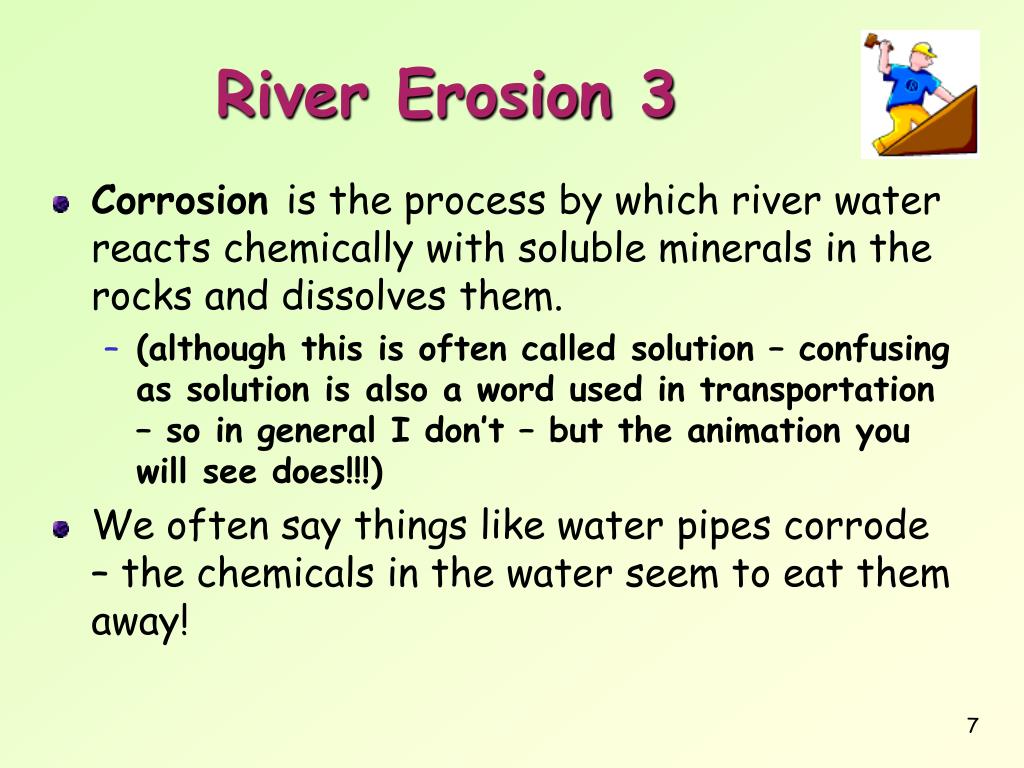 River Erosion 3

Corrosion is the process by which river water reacts chemically with soluble minerals in the rocks and dissolves them.

– (although this is often called solution – confusing as solution is also a word used in transportation – so in general I don't – but the animation you will see does!!!)

We often say things like water pipes corrode – the chemicals in the water seem to eat them away!

7